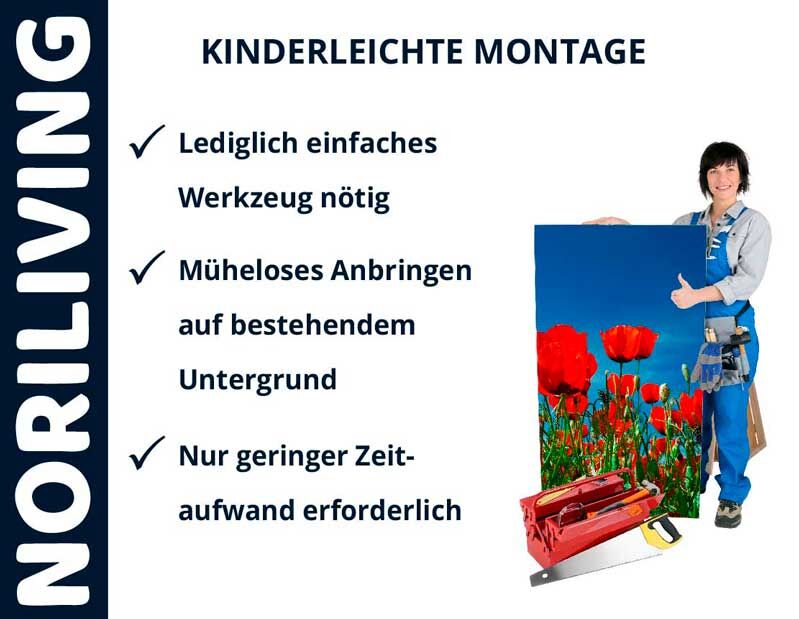 NORILIVING

KINDERLEICHTE MONTAGE

✓ Lediglich einfaches Werkzeug nötig

✓ Müheloses Anbringen auf bestehendem Untergrund

✓ Nur geringer Zeitaufwand erforderlich